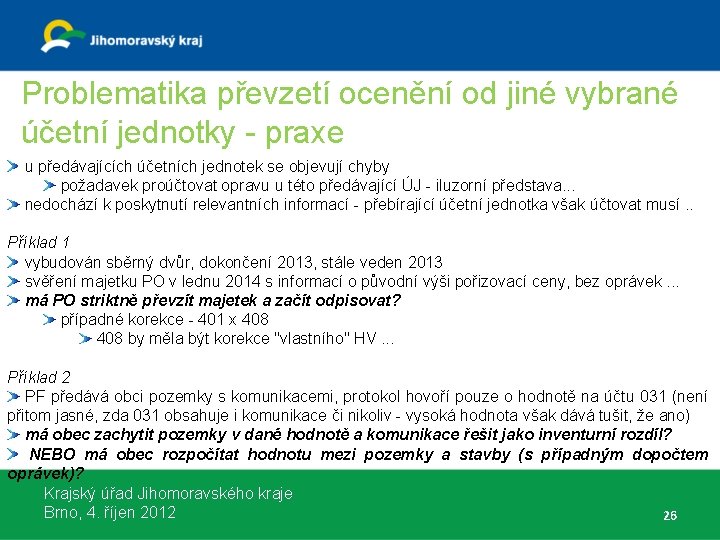 Jihomoravský kraj

Problematika převzetí ocenění od jiné vybrané účetní jednotky - praxe

u předávajících účetních jednotek se objevují chyby

požadavek proúčtovat opravu u této předávající ÚJ - iluzorní představa...

nedochází k poskytnutí relevantních informací - přebírající účetní jednotka však účtovat musí ..

Příklad 1

vybudován sběrný dvůr, dokončení 2013, stále veden 2013

svěření majetku PO v lednu 2014 s informací o původní výši pořizovací ceny, bez oprávek ...

má PO striktně převzít majetek a začít odpisovat?

případné korekce - 401 x 408

408 by měla být korekce "vlastního" HV ...

Příklad 2

PF předává obci pozemky s komunikacemi, protokol hovoří pouze o hodnotě na účtu 031 (není přitom jasné, zda 031 obsahuje i komunikace či nikoliv - vysoká hodnota však dává tušit, že ano)

má obec zachytit pozemky v dané hodnotě a komunikace řešit jako inventurní rozdíl?

NEBO má obec rozpočítat hodnotu mezi pozemky a stavby (s případným dopočtem oprávek)?

Krajský úřad Jihomoravského kraje
Brno, 4. říjen 2012

26